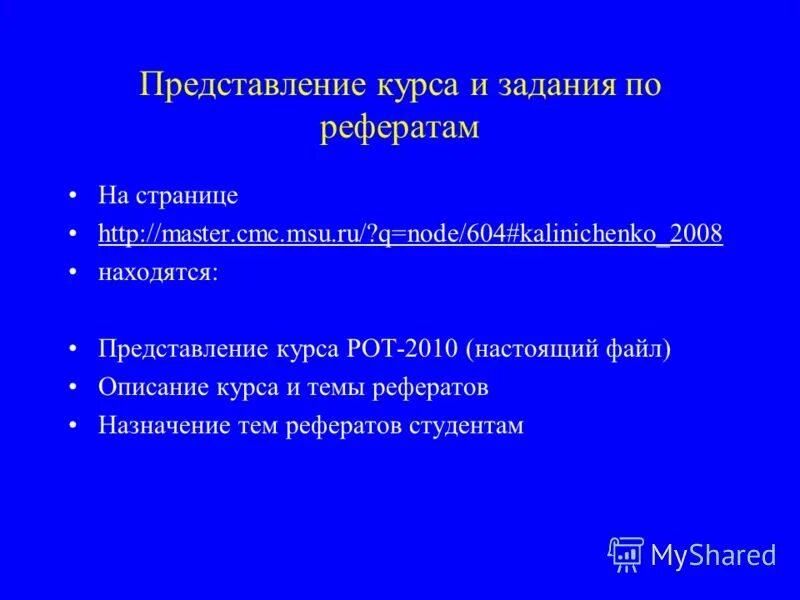 Представление курса и задания по рефератам

• На странице
• http://master.cmc.msu.ru/?q=node/604#kalinichenko_2008
• находятся:

• Представление курса РОТ-2010 (настоящий файл)
• Описание курса и темы рефератов
• Назначение тем рефератов студентам

MyShared